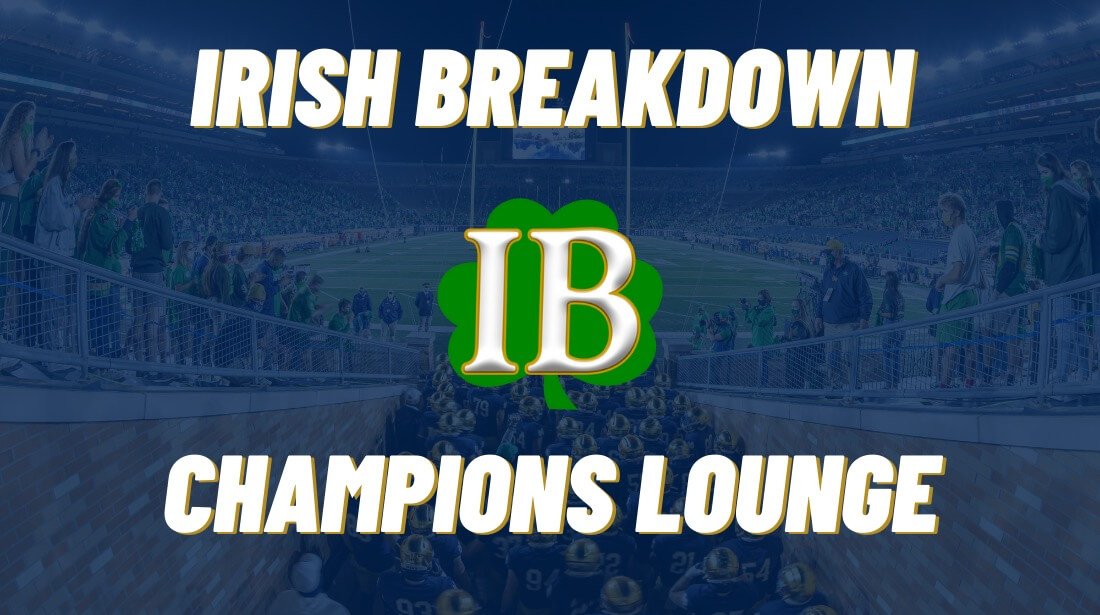 IRISH BREAKDOWN

IB

CHAMPIONS LOUNGE